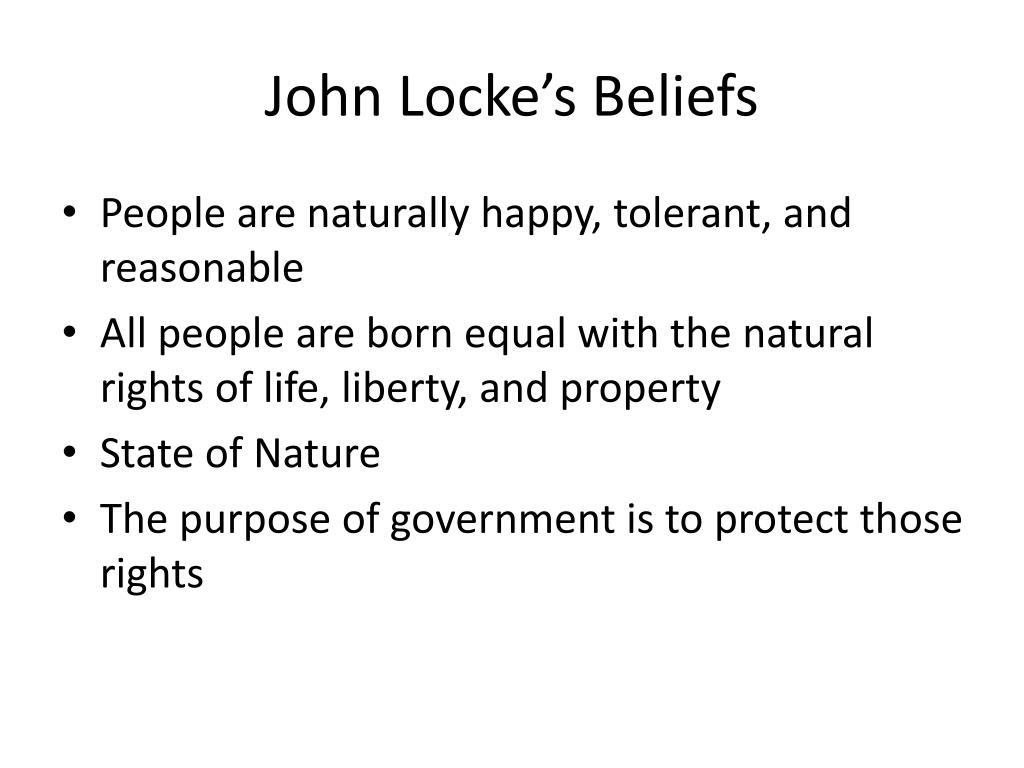 John Locke’s Beliefs

• People are naturally happy, tolerant, and reasonable
• All people are born equal with the natural rights of life, liberty, and property
• State of Nature
• The purpose of government is to protect those rights